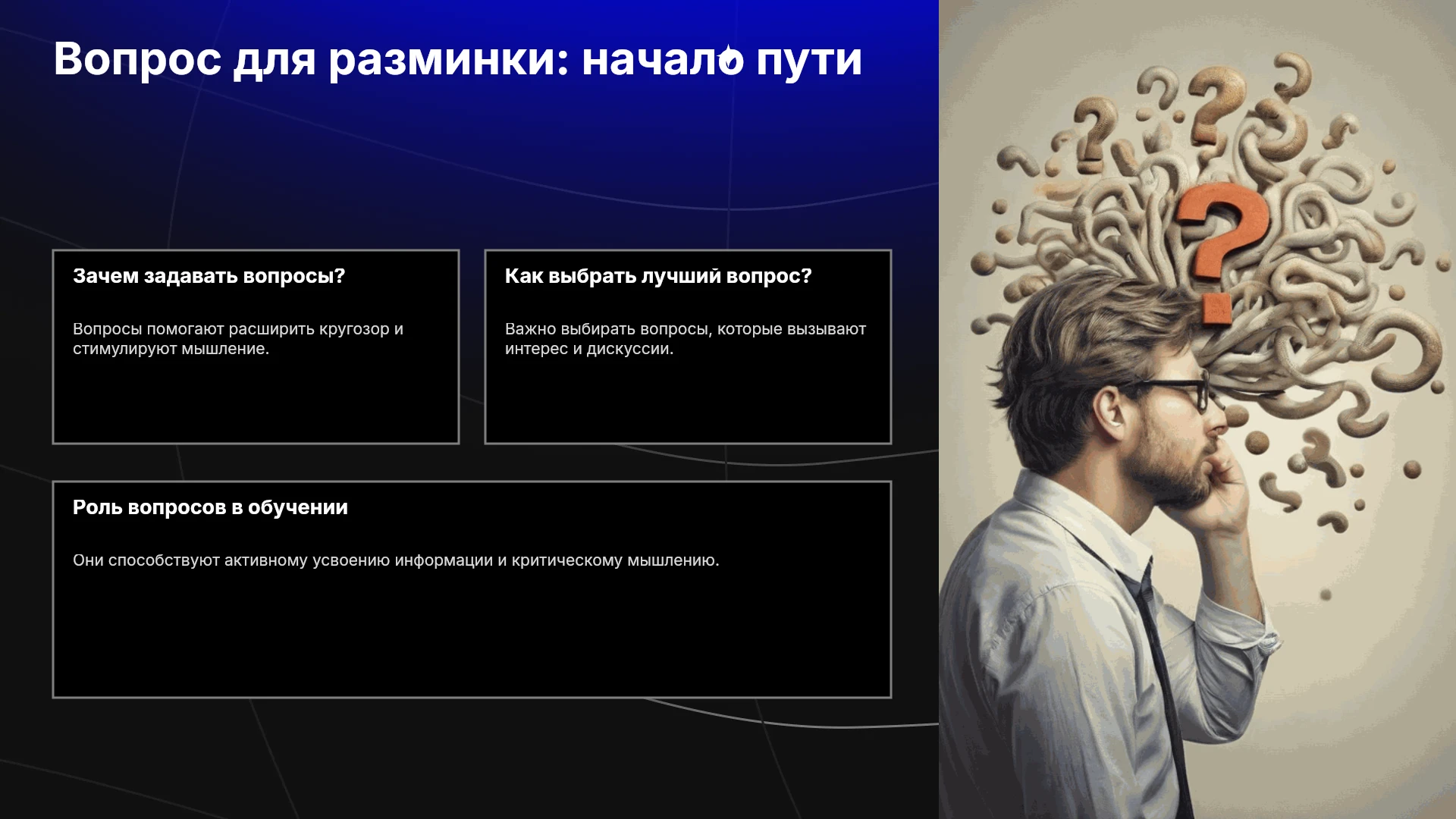 Вопрос для разминки: начало пути

Зачем задавать вопросы?

Вопросы помогают расширить кругозор и стимулируют мышление.

Как выбрать лучший вопрос?

Важно выбирать вопросы, которые вызывают интерес и дискуссии.

Роль вопросов в обучении

Они способствуют активному усвоению информации и критическому мышлению.